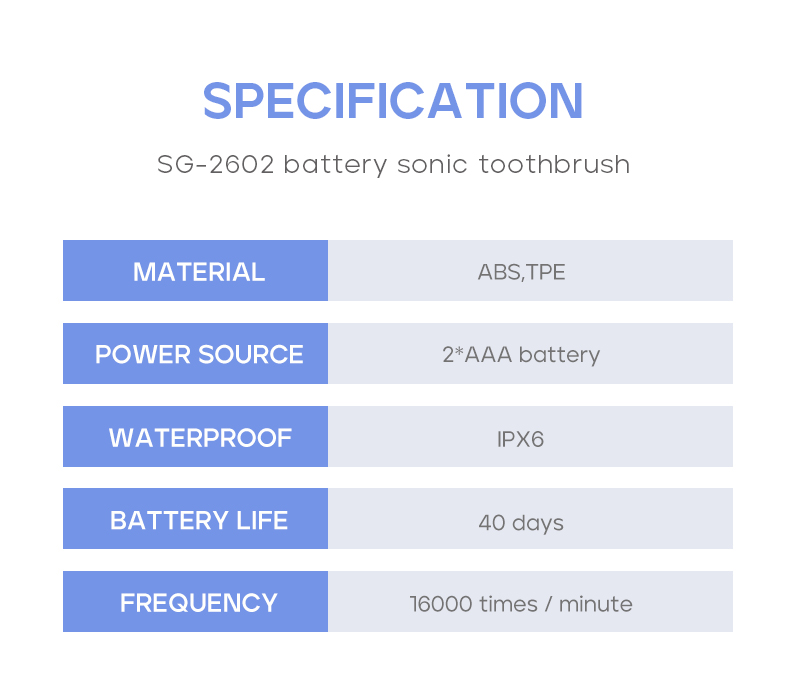 SPECIFICATION

SG-2602 battery sonic toothbrush

MATERIAL
ABS,TPE

POWER SOURCE
2*AAA battery

WATERPROOF
IPX6

BATTERY LIFE
40 days

FREQUENCY
16000 times / minute